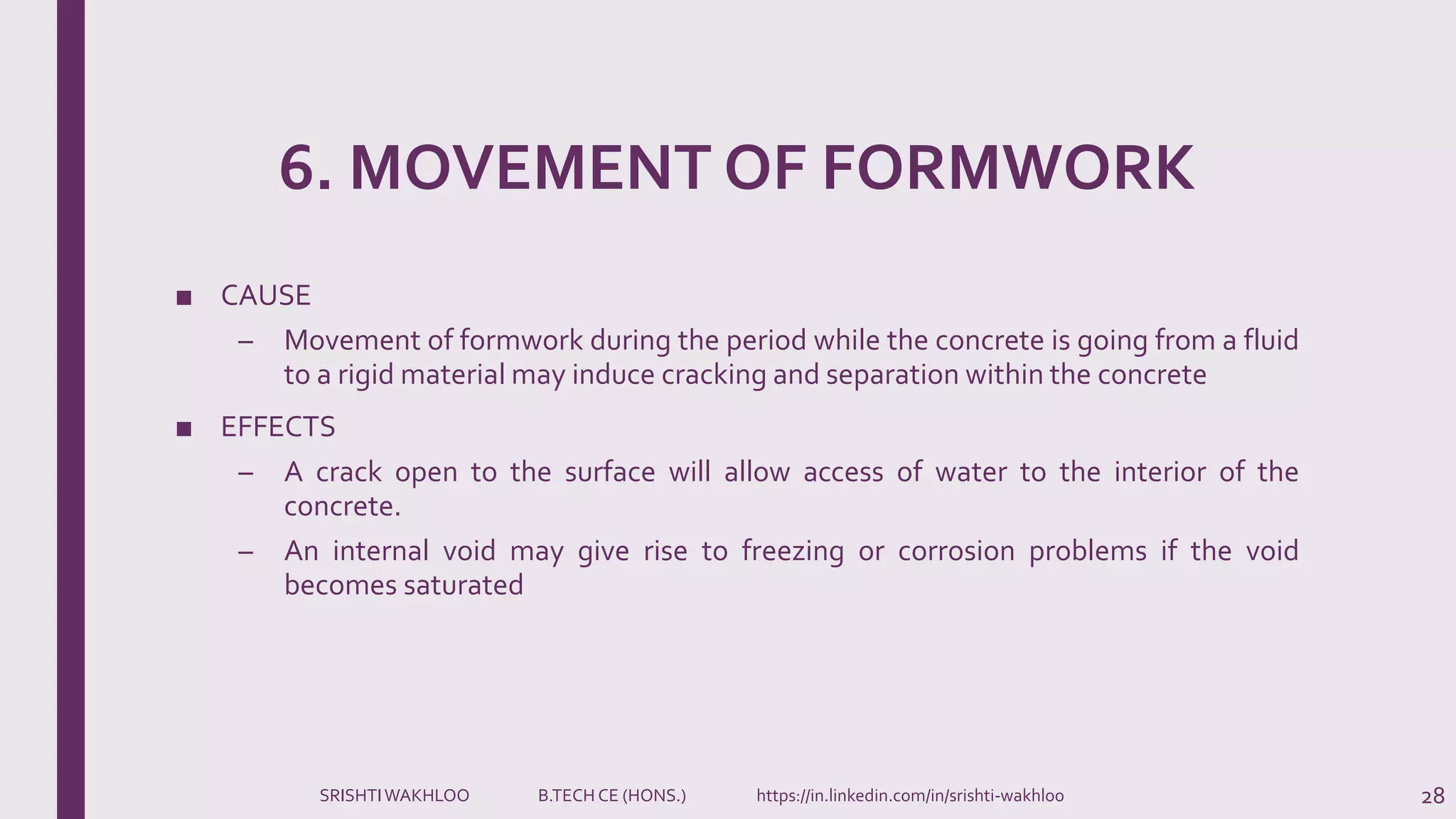 6. MOVEMENT OF FORMWORK

■ CAUSE

– Movement of formwork during the period while the concrete is going from a fluid to a rigid material may induce cracking and separation within the concrete

■ EFFECTS

– A crack open to the surface will allow access of water to the interior of the concrete.

– An internal void may give rise to freezing or corrosion problems if the void becomes saturated

SRISHTI WAKHLOO B.TECH CE (HONS.) https://in.linkedin.com/in/srishti-wakhloo 28